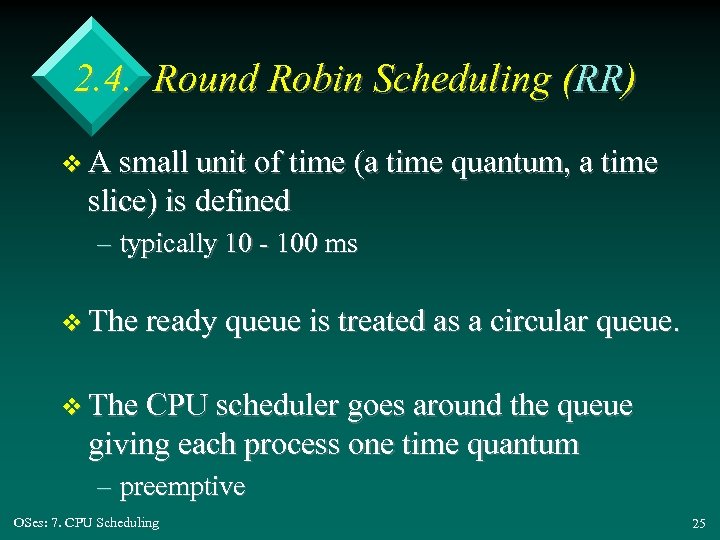 2.4. Round Robin Scheduling (RR)

❖ A small unit of time (a time quantum, a time slice) is defined

– typically 10 - 100 ms

❖ The ready queue is treated as a circular queue.

❖ The CPU scheduler goes around the queue giving each process one time quantum

– preemptive

OSes: 7. CPU Scheduling

25